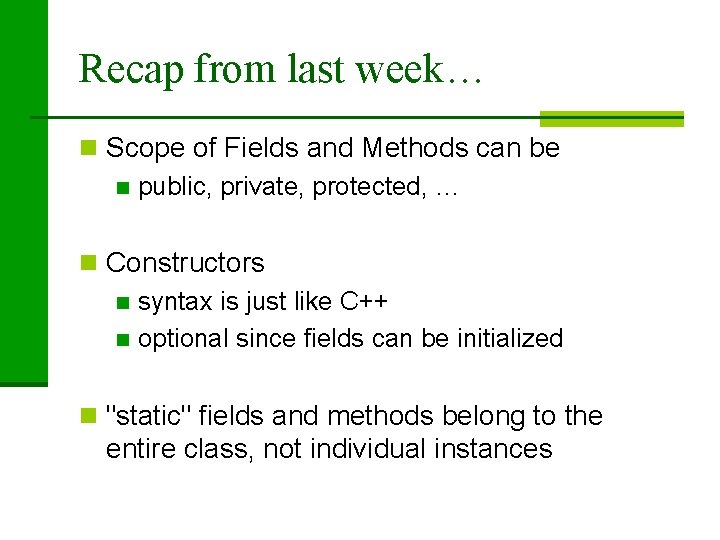 Recap from last week…

Scope of Fields and Methods can be

public, private, protected, …

Constructors

syntax is just like C++

optional since fields can be initialized

"static" fields and methods belong to the entire class, not individual instances